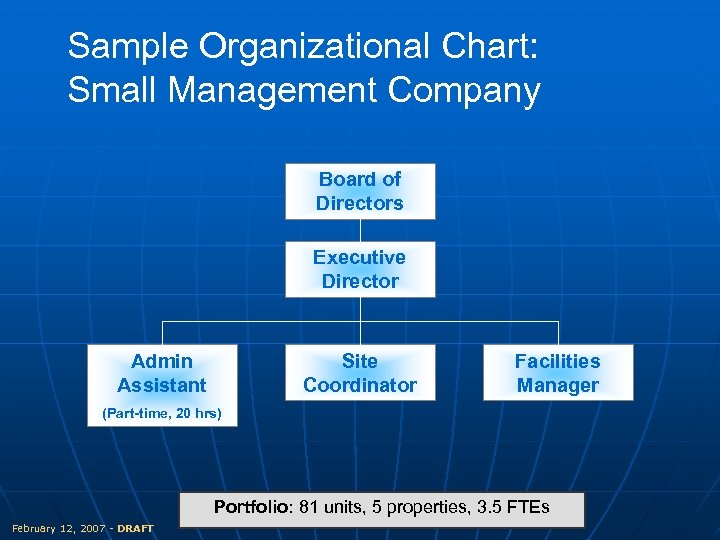 Sample Organizational Chart:
Small Management Company

Board of Directors

Executive Director

Admin Assistant
(Part-time, 20 hrs)

Site Coordinator

Facilities Manager

Portfolio: 81 units, 5 properties, 3.5 FTEs

February 12, 2007 - DRAFT